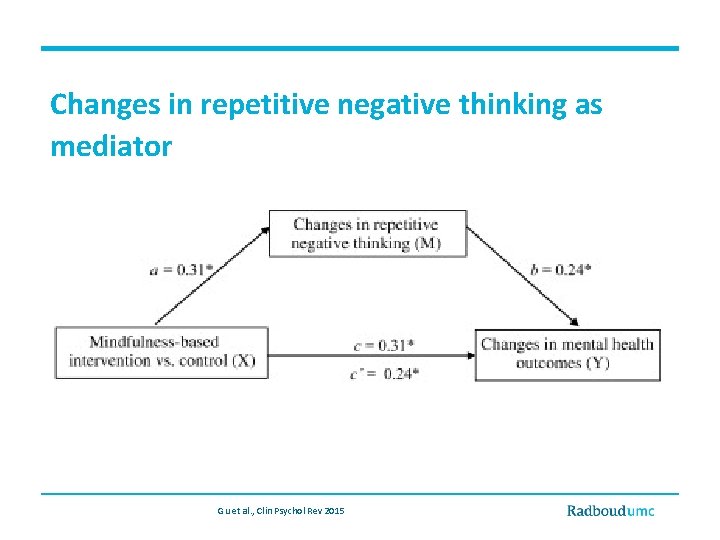 Changes in repetitive negative thinking as mediator

Changes in repetitive negative thinking (M)

$a = 0.31*$

$b = 0.24*$

Mindfulness-based intervention vs. control (X)

$c = 0.31*$

$c' = 0.24*$

Changes in mental health outcomes (Y)

Gu et al., Clin Psychol Rev 2015

Radboudumc